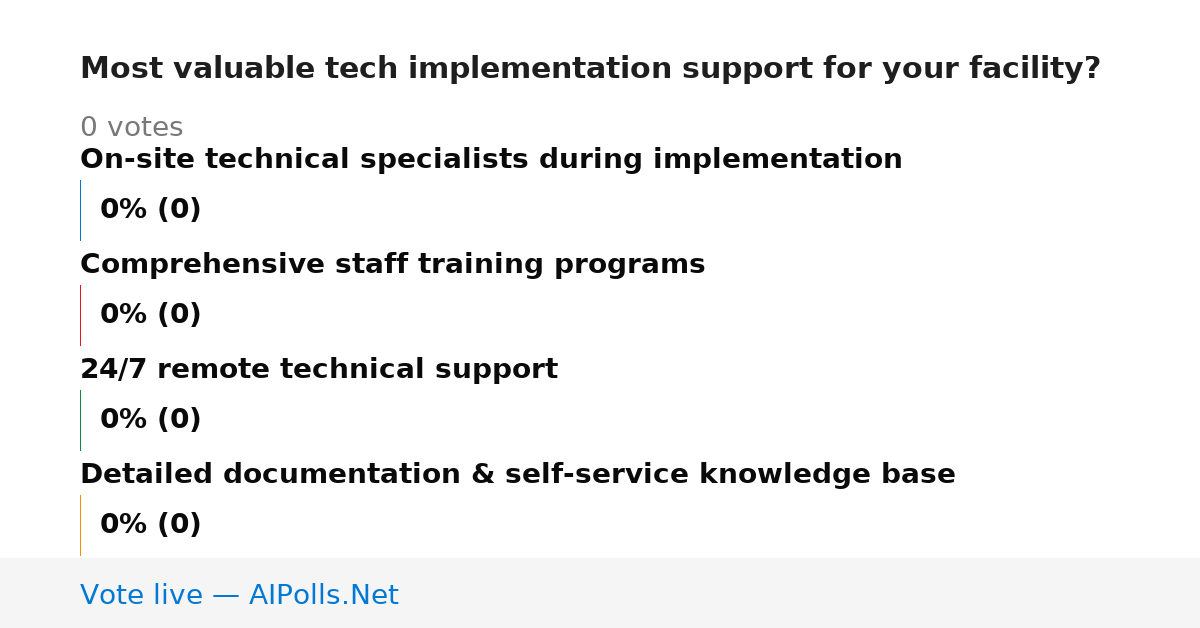 Most valuable tech implementation support for your facility?

0 votes

On-site technical specialists during implementation

0% (0)

Comprehensive staff training programs

0% (0)

24/7 remote technical support

0% (0)

Detailed documentation & self-service knowledge base

0% (0)

Vote live — AIPolls.Net